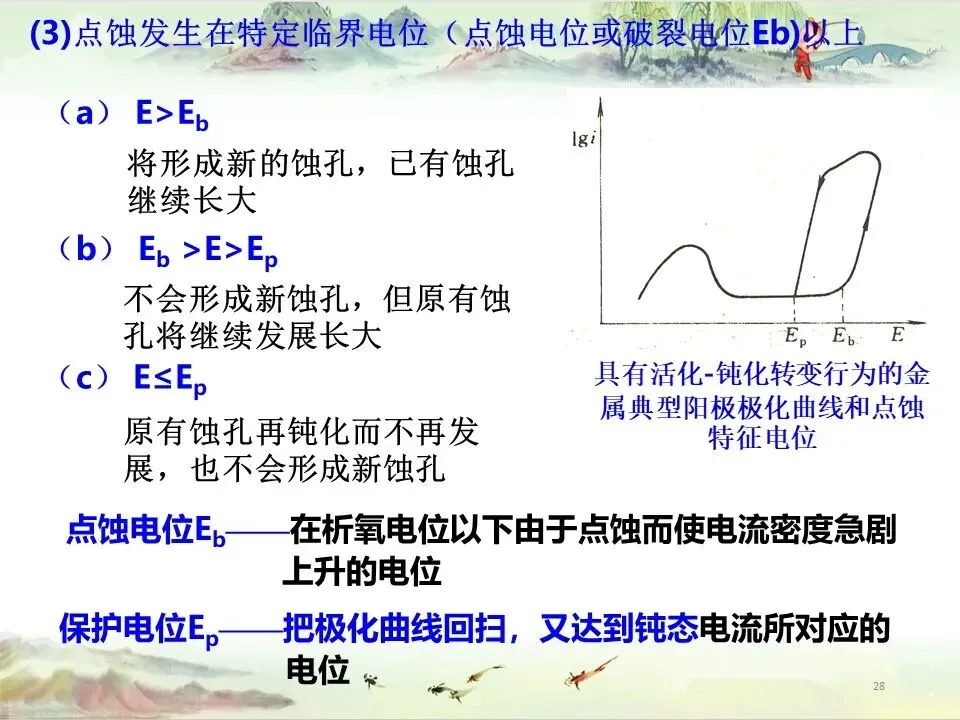 (3)点蚀发生在特定临界电位（点蚀电位或破裂电位Eb)以上

（a） $E>E_b$

将形成新的蚀孔，已有蚀孔继续长大

（b） $E_b>E>E_p$

不会形成新蚀孔，但原有蚀孔将继续发展长大

（c） $E\leq E_p$

原有蚀孔再钝化而不再发展，也不会形成新蚀孔

$\lg i$

$E_p$ $E_b$ $E$

具有活化-钝化转变行为的金属典型阳极极化曲线和点蚀特征电位

点蚀电位$E_b$——在析氧电位以下由于点蚀而使电流密度急剧上升的电位

保护电位$E_p$——把极化曲线回扫，又达到钝态电流所对应的电位

28